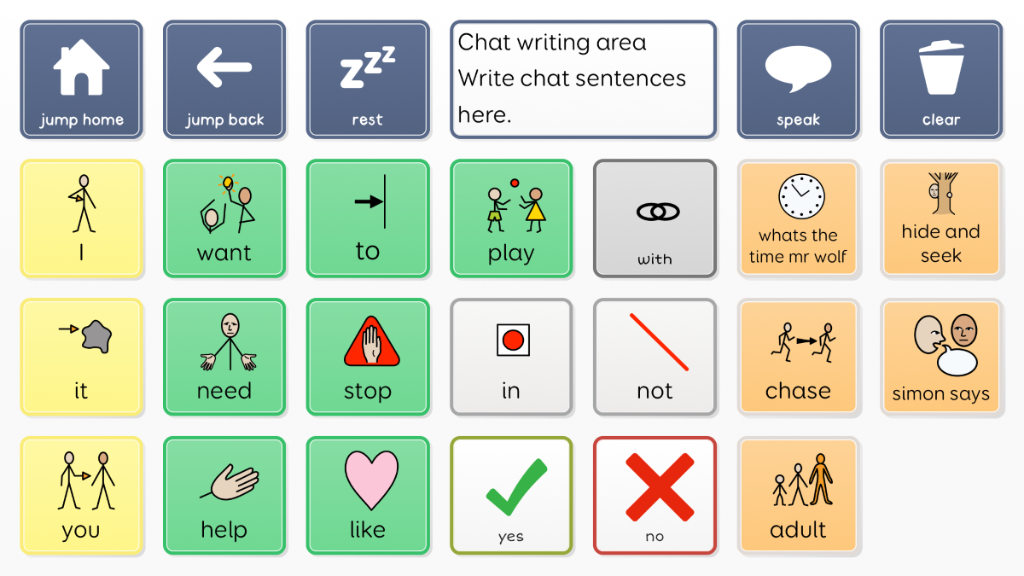 jump home

jump back

zzz
rest

Chat writing area
Write chat sentences here.

speak

clear

I

want

to

play

with

whats the time mr wolf

hide and seek

it

need

stop

in

not

chase

simon says

you

help

like

yes

no

adult